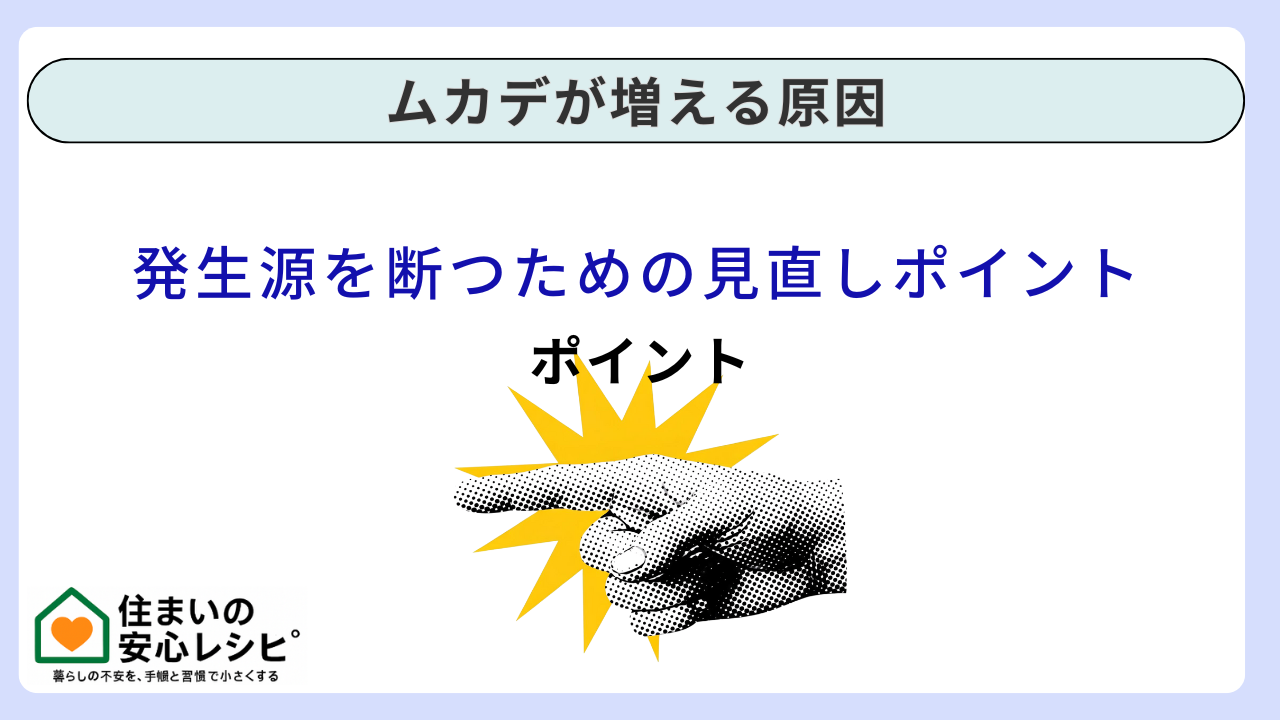 ムカデが増える原因

発生源を断つための見直しポイント

ポイント

住まいの安心レシピ

暮らしの不安を、手順と習慣で小さくする